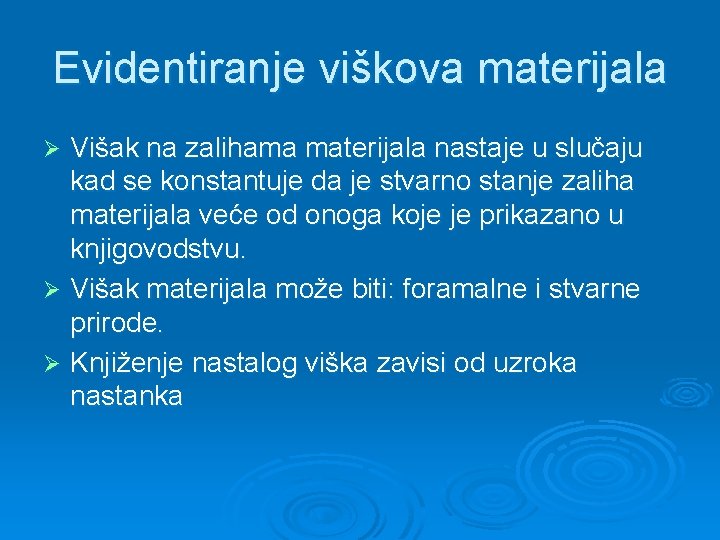 Evidentiranje viškova materijala

➢ Višak na zalihama materijala nastaje u slučaju kad se konstantuje da je stvarno stanje zaliha materijala veće od onoga koje je prikazano u knjigovodstvu.

➢ Višak materijala može biti: foramalne i stvarne prirode.

➢ Knjiženje nastalog viška zavisi od uzroka nastanka